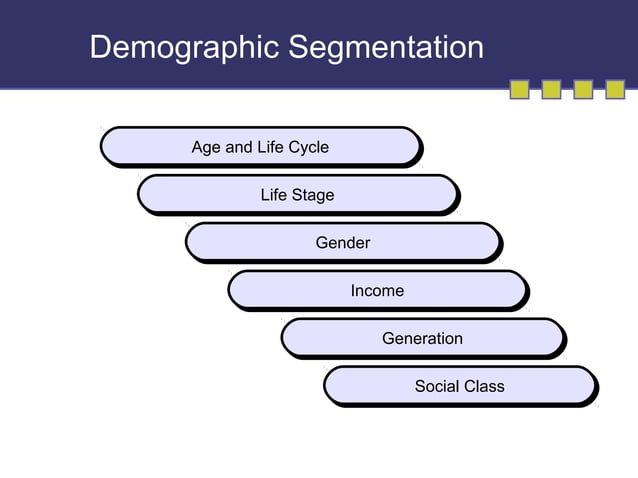 Demographic Segmentation

Age and Life Cycle

Life Stage

Gender

Income

Generation

Social Class